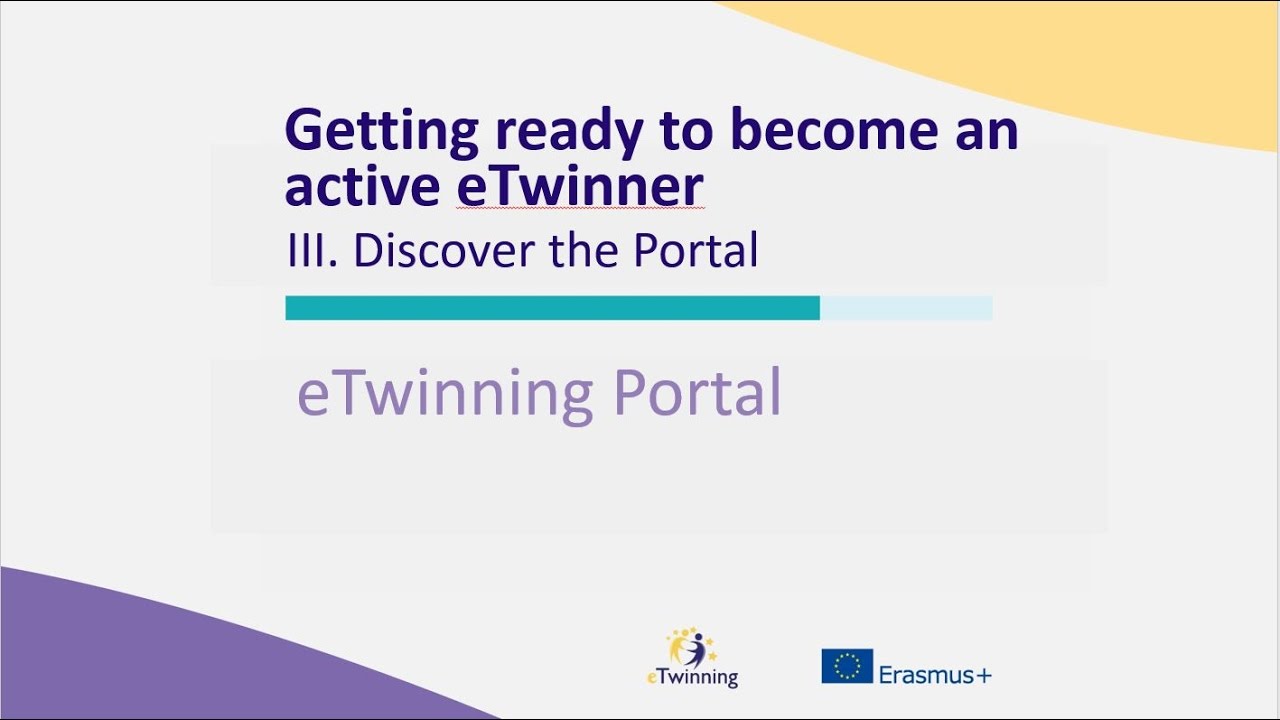 Getting ready to become an active eTwinner

III. Discover the Portal

eTwinning Portal

eTwinning

Erasmus+